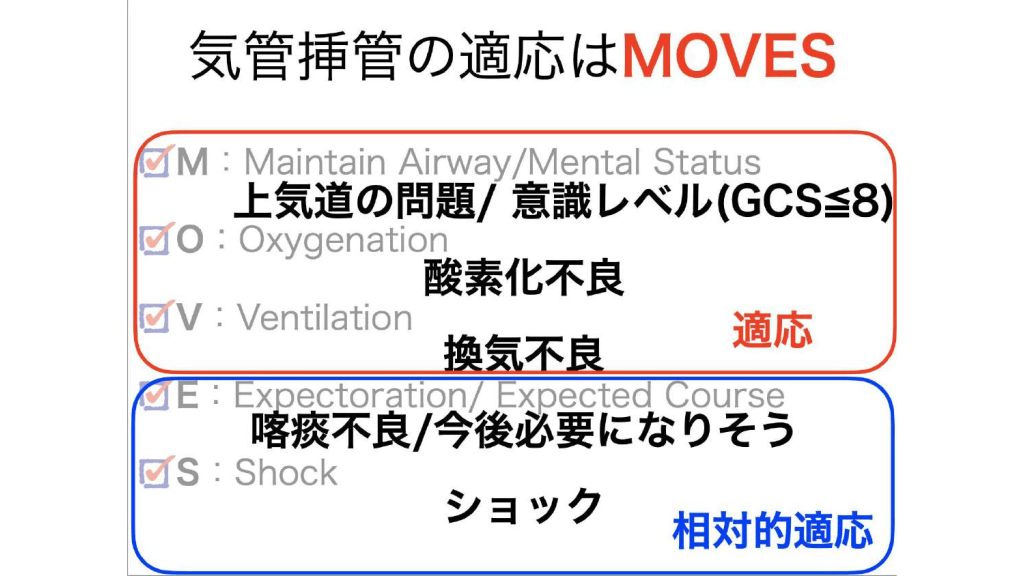 気管挿管の適応はMOVES

M：Maintain Airway/Mental Status
上気道の問題/ 意識レベル(GCS≦8)

O：Oxygenation
酸素化不良

V：Ventilation
換気不良

適応

E：Expectoration/ Expected Course
喀痰不良/今後必要になりそう

S：Shock
ショック

相対的適応